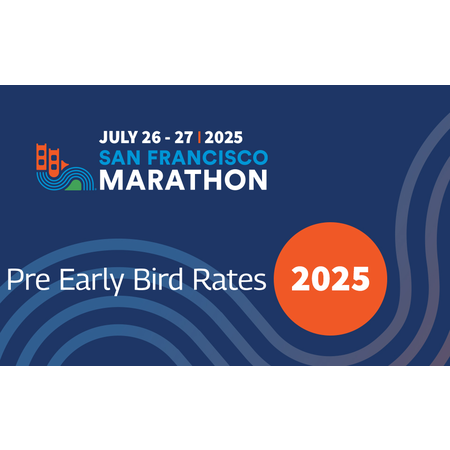 JULY 26 - 27 | 2025
SAN FRANCISCO
MARATHON

Pre Early Bird Rates 2025